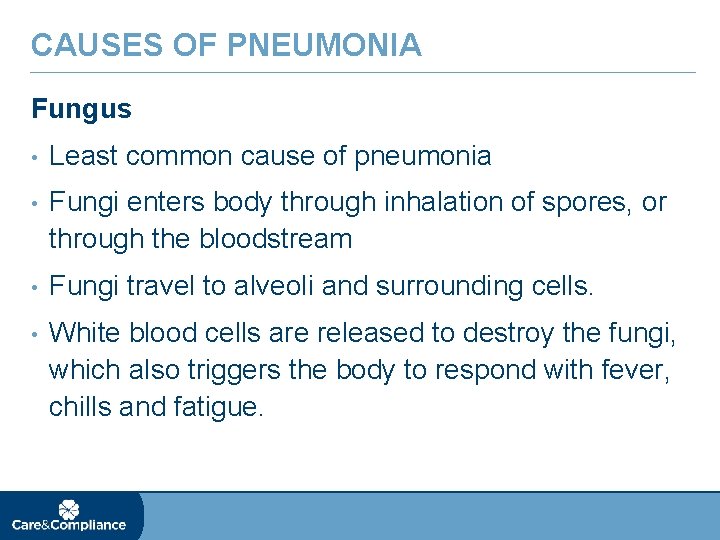 CAUSES OF PNEUMONIA

Fungus

• Least common cause of pneumonia

• Fungi enters body through inhalation of spores, or through the bloodstream

• Fungi travel to alveoli and surrounding cells.

• White blood cells are released to destroy the fungi, which also triggers the body to respond with fever, chills and fatigue.

Care&Compliance